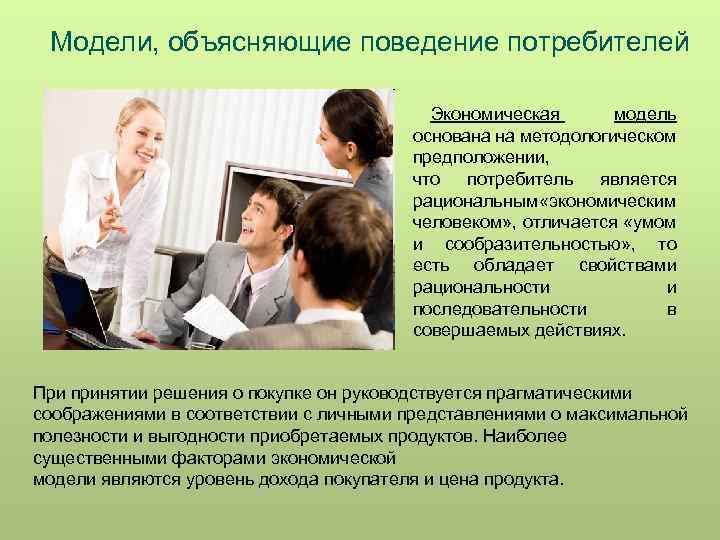 Модели, объясняющие поведение потребителей

Экономическая модель основана на методологическом предположении,
что потребитель является рациональным«экономическим человеком», отличается «умом и сообразительностью», то есть обладает свойствами рациональности и последовательности в совершаемых действиях.

При принятии решения о покупке он руководствуется прагматическими соображениями в соответствии с личными представлениями о максимальной полезности и выгодности приобретаемых продуктов. Наиболее существенными факторами экономической
модели являются уровень дохода покупателя и цена продукта.